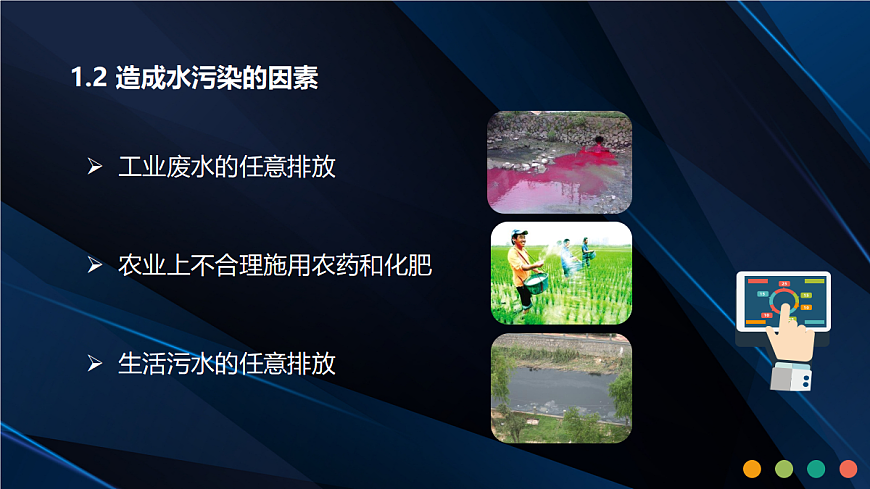 1.2 造成水污染的因素

➢ 工业废水的任意排放

➢ 农业上不合理施用农药和化肥

➢ 生活污水的任意排放